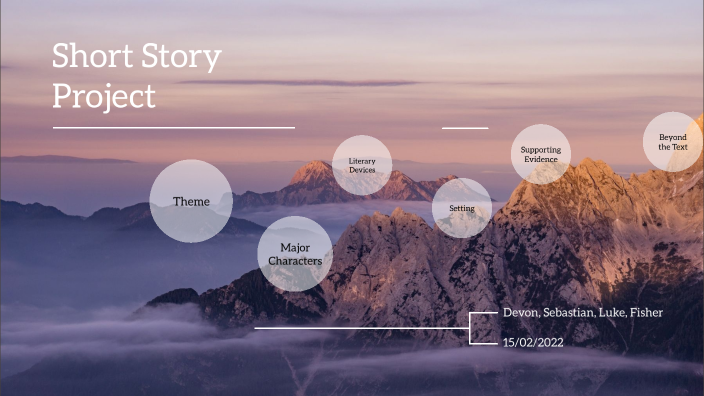 Short Story Project

Theme

Major Characters

Literary Devices

Setting

Supporting Evidence

Beyond the Text

Devon, Sebastian, Luke, Fisher

15/02/2022